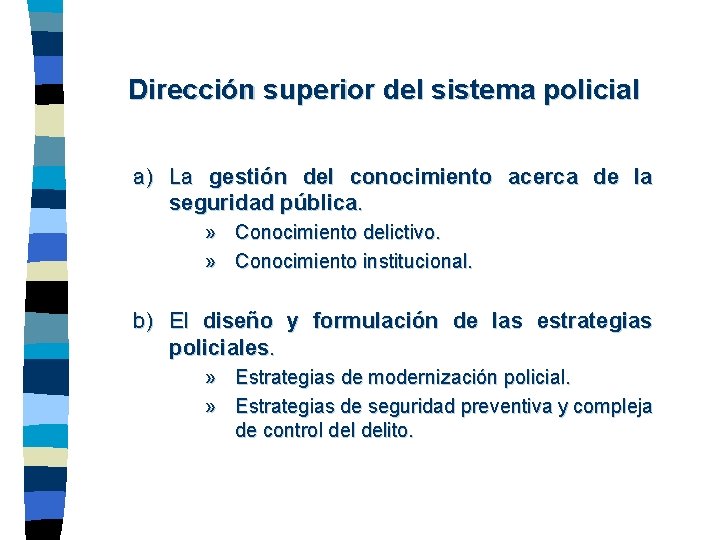 Dirección superior del sistema policial

a) La gestión del conocimiento acerca de la seguridad pública.

» Conocimiento delictivo.

» Conocimiento institucional.

b) El diseño y formulación de las estrategias policiales.

» Estrategias de modernización policial.

» Estrategias de seguridad preventiva y compleja de control del delito.